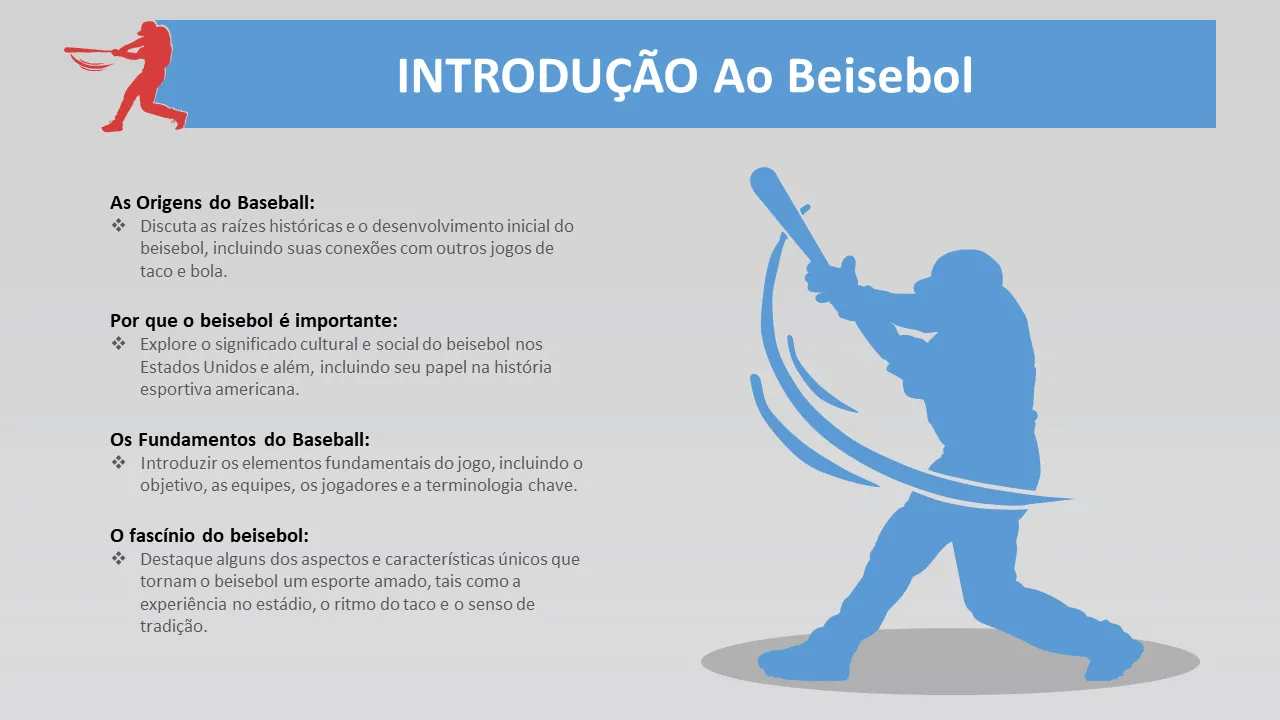 INTRODUÇÃO Ao Beisebol

As Origens do Baseball:
❖ Discuta as raízes históricas e o desenvolvimento inicial do beisebol, incluindo suas conexões com outros jogos de taco e bola.

Por que o beisebol é importante:
❖ Explore o significado cultural e social do beisebol nos Estados Unidos e além, incluindo seu papel na história esportiva americana.

Os Fundamentos do Baseball:
❖ Introduzir os elementos fundamentais do jogo, incluindo o objetivo, as equipes, os jogadores e a terminologia chave.

O fascínio do beisebol:
❖ Destaque alguns dos aspectos e características únicos que tornam o beisebol um esporte amado, tais como a experiência no estádio, o ritmo do taco e o senso de tradição.